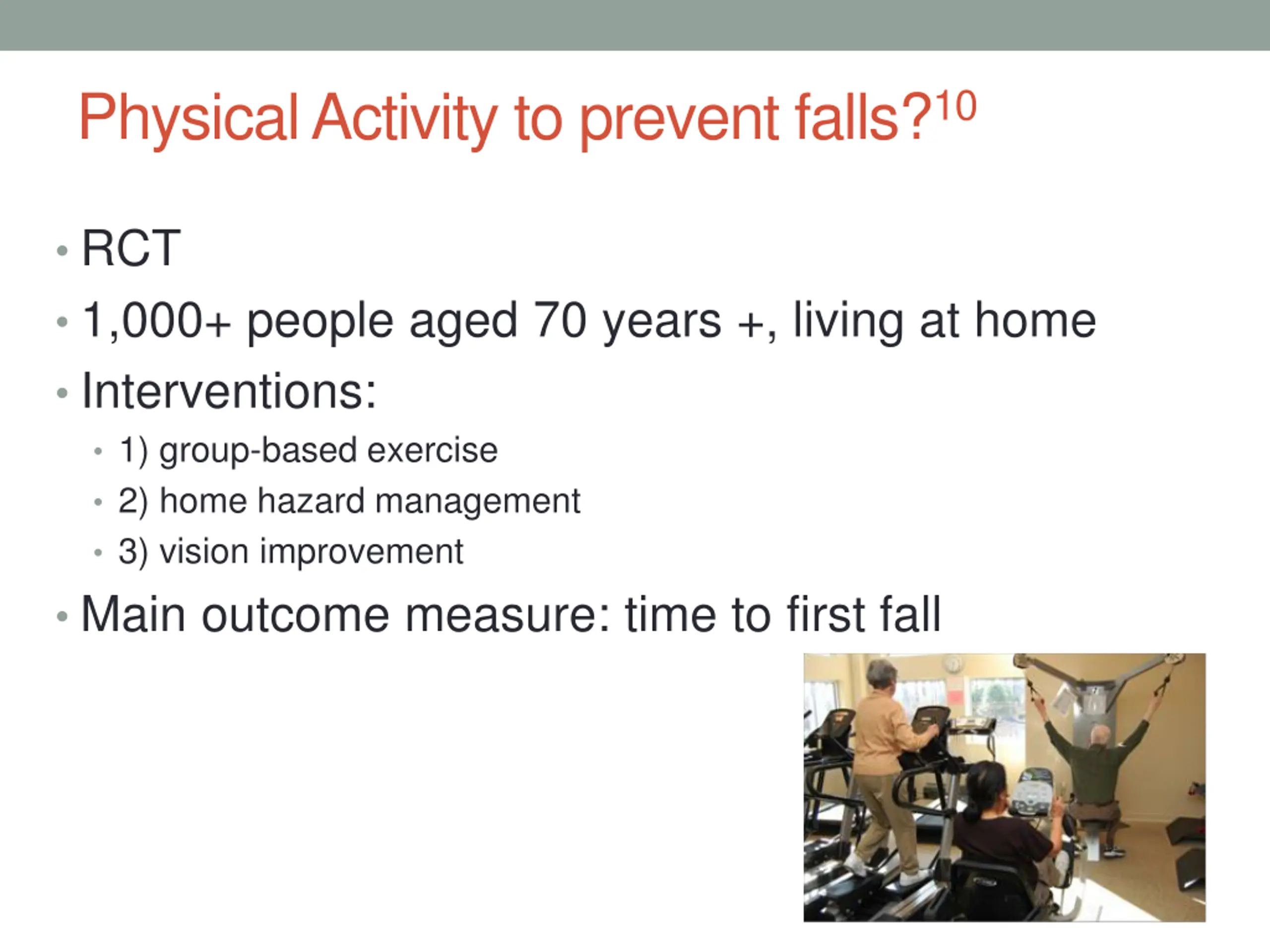 Physical Activity to prevent falls?$^{10}$

• RCT
• 1,000+ people aged 70 years +, living at home
• Interventions:
  • 1) group-based exercise
  • 2) home hazard management
  • 3) vision improvement
• Main outcome measure: time to first fall